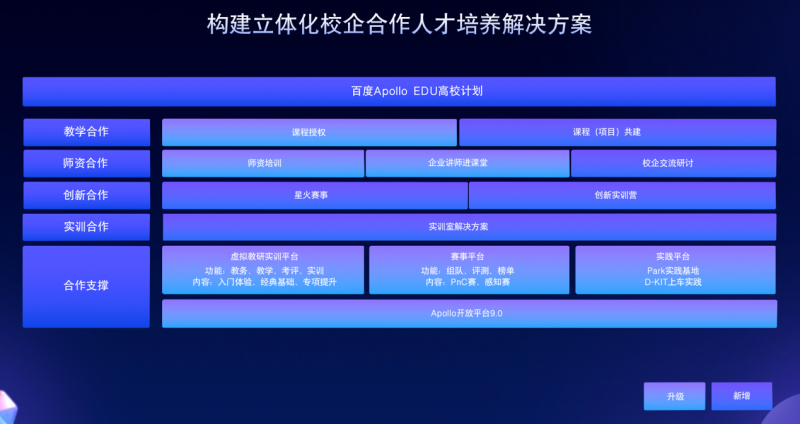 构建立体化校企合作人才培养解决方案

百度Apollo EDU高校计划

教学合作
课程授权
课程（项目）共建

师资合作
师资培训
企业讲师进课堂
校企交流研讨

创新合作
星火赛事
创新实训营

实训合作
实训室解决方案

合作支撑
虚拟教研实训平台
功能：教务、教学、考评、实训
内容：入门体验、经典基础、专项提升

赛事平台
功能：组队、评测、榜单
内容：PnC赛、感知赛

实践平台
Park实践基地
D-KIT上车实践

Apollo开放平台9.0

升级
新增